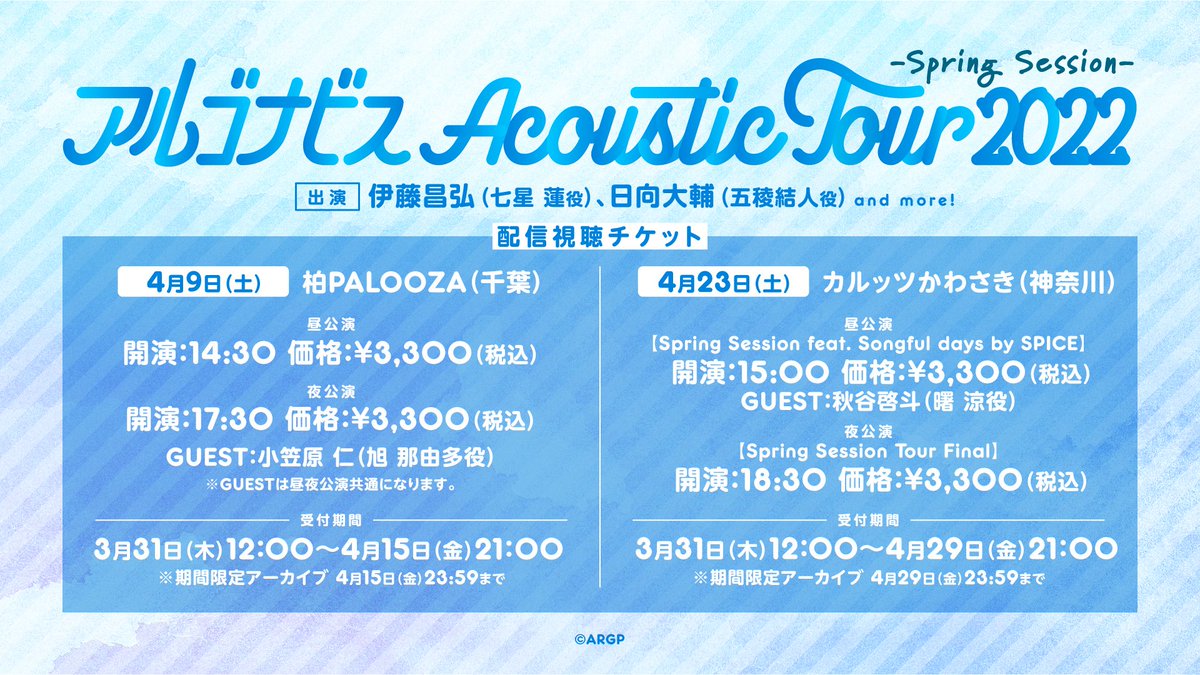 -Spring Session-
アルゴナビス Acoustic Tour 2022

出演 伊藤昌弘（七星 蓮役）、日向大輔（五稜結人役） and more!

配信視聴チケット

4月9日（土） 柏PALOOZA（千葉）

昼公演
開演:14:30 価格:¥3,300（税込）

夜公演
開演:17:30 価格:¥3,300（税込）

GUEST:小笠原 仁（旭 那由多役）
※GUESTは昼夜公演共通になります。

受付期間
3月31日（木）12:00～4月15日（金）21:00
※期間限定アーカイブ 4月15日（金）23:59まで

4月23日（土） カルッツかわさき（神奈川）

昼公演
【Spring Session feat. Songful days by SPICE】
開演:15:00 価格:¥3,300（税込）
GUEST:秋谷啓斗（曙 涼役）

夜公演
【Spring Session Tour Final】
開演:18:30 価格:¥3,300（税込）

受付期間
3月31日（木）12:00～4月29日（金）21:00
※期間限定アーカイブ 4月29日（金）23:59まで

©ARGP